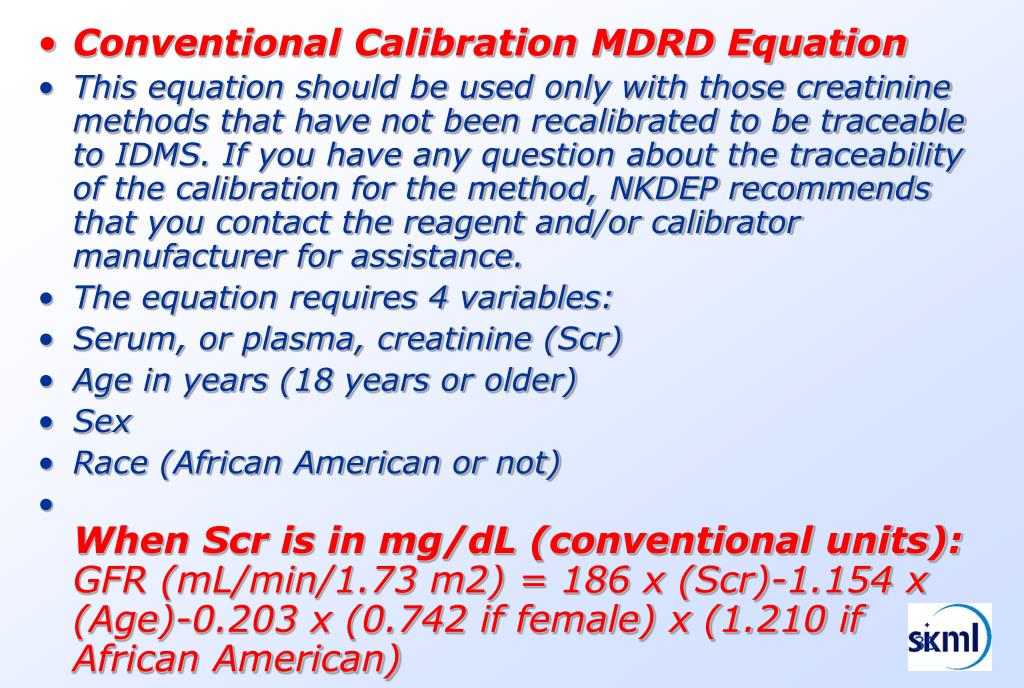 • Conventional Calibration MDRD Equation
• This equation should be used only with those creatinine methods that have not been recalibrated to be traceable to IDMS. If you have any question about the traceability of the calibration for the method, NKDEP recommends that you contact the reagent and/or calibrator manufacturer for assistance.
• The equation requires 4 variables:
• Serum, or plasma, creatinine (Scr)
• Age in years (18 years or older)
• Sex
• Race (African American or not)
•
When Scr is in mg/dL (conventional units): GFR (mL/min/1.73 m2) = 186 x (Scr)-1.154 x (Age)-0.203 x (0.742 if female) x (1.210 if African American)

skml